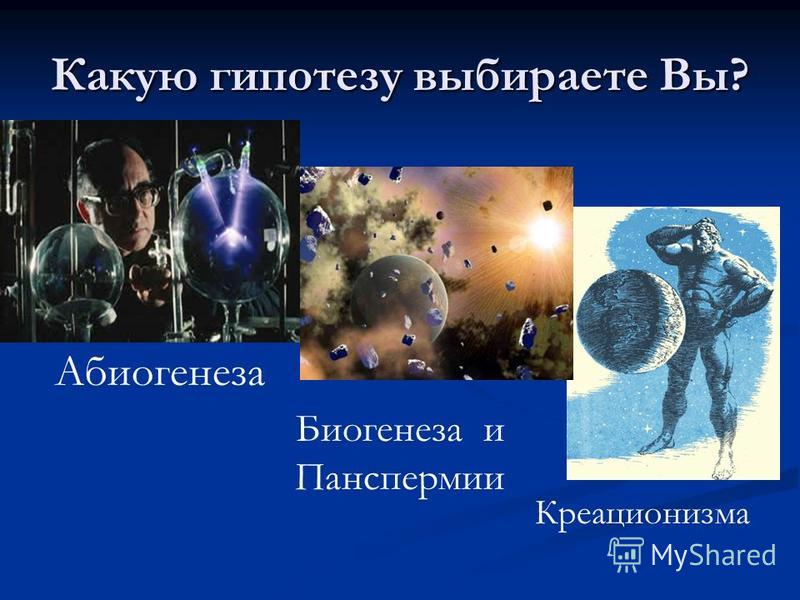 Какую гипотезу выбираете Вы?

Абиогенеза

Биогенеза и Панспермии

Креационизма

MyShared